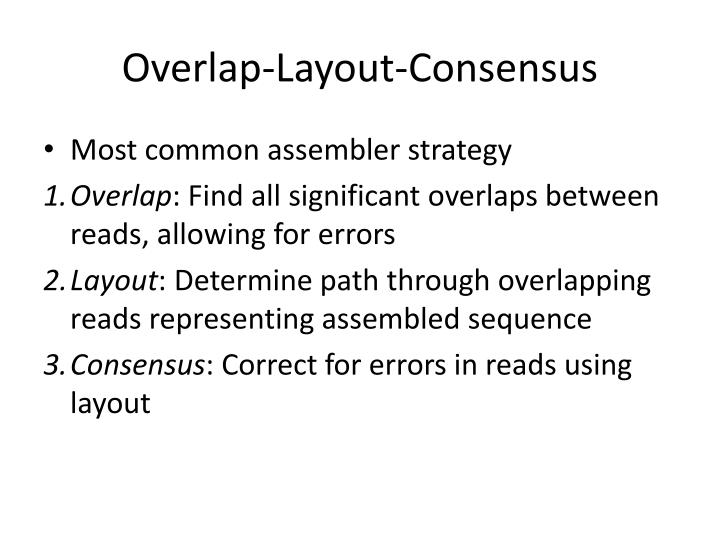 Overlap-Layout-Consensus

• Most common assembler strategy

1. Overlap: Find all significant overlaps between reads, allowing for errors

2. Layout: Determine path through overlapping reads representing assembled sequence

3. Consensus: Correct for errors in reads using layout